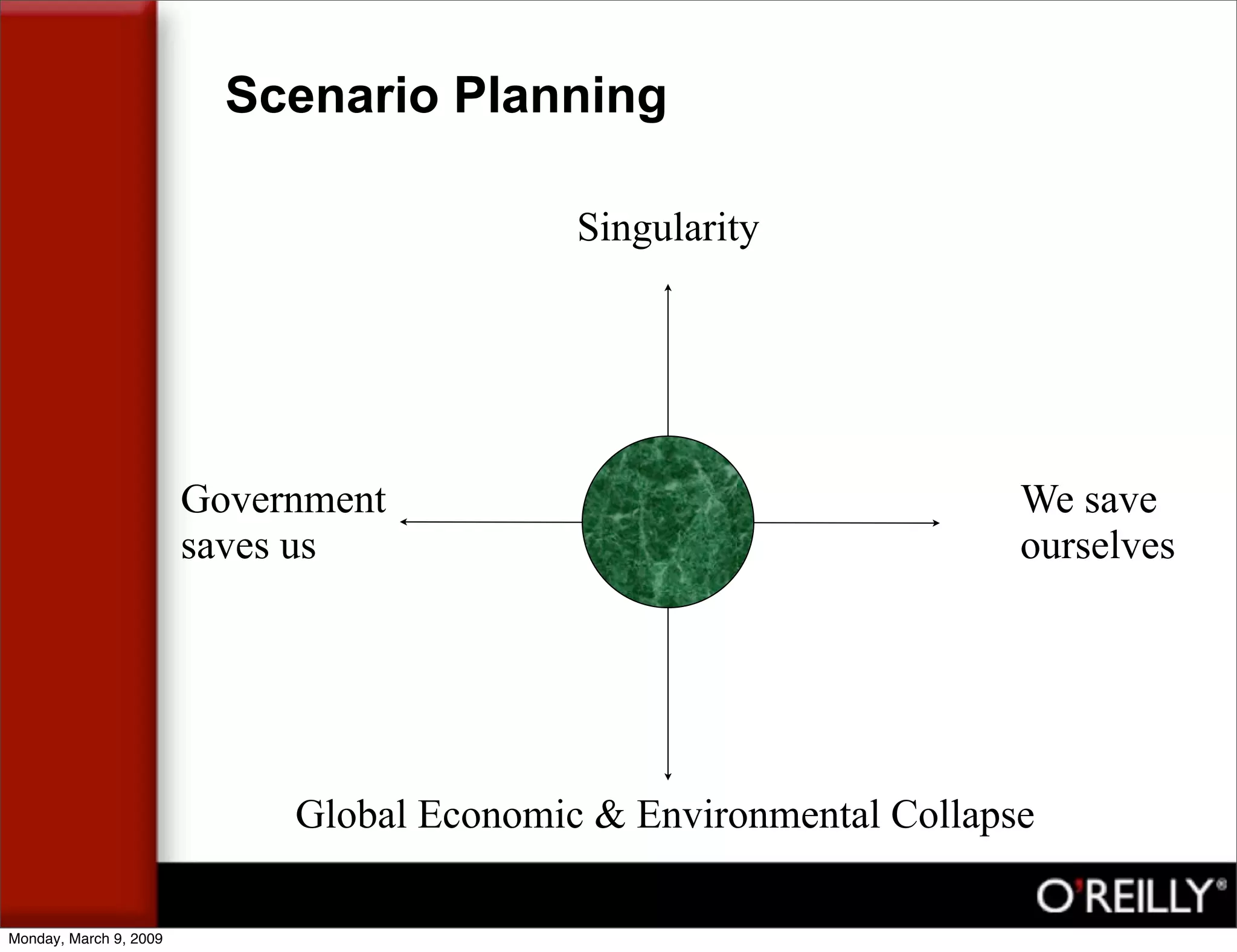 Scenario Planning

Singularity

Government saves us

We save ourselves

Global Economic & Environmental Collapse

O'REILLY®

Monday, March 9, 2009